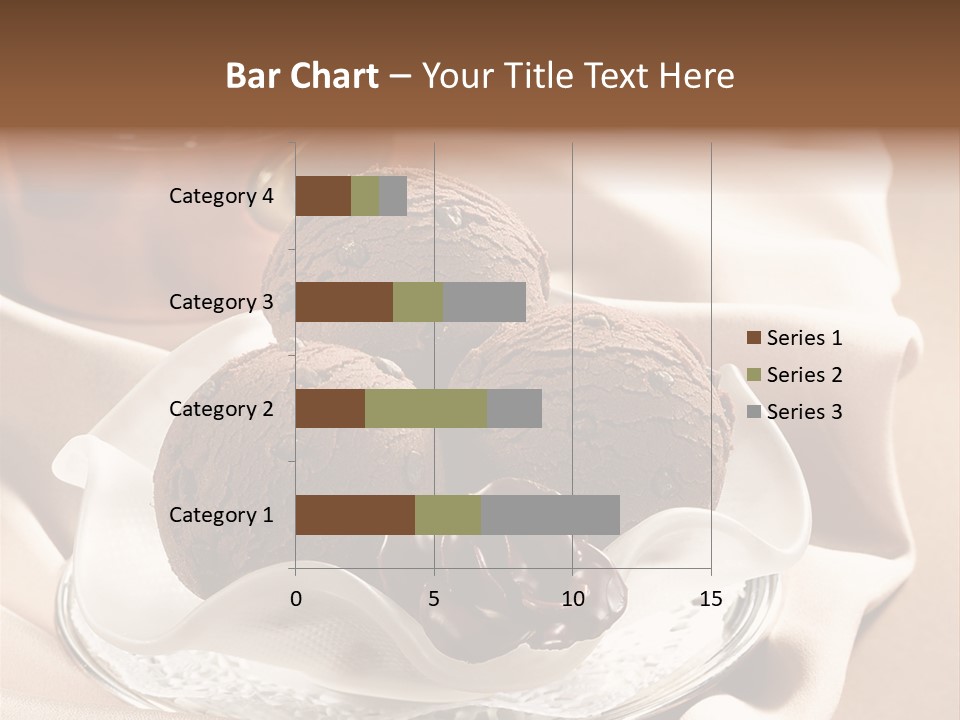 Bar Chart – Your Title Text Here

Category 4
Category 3
Category 2
Category 1

0 5 10 15

Series 1
Series 2
Series 3